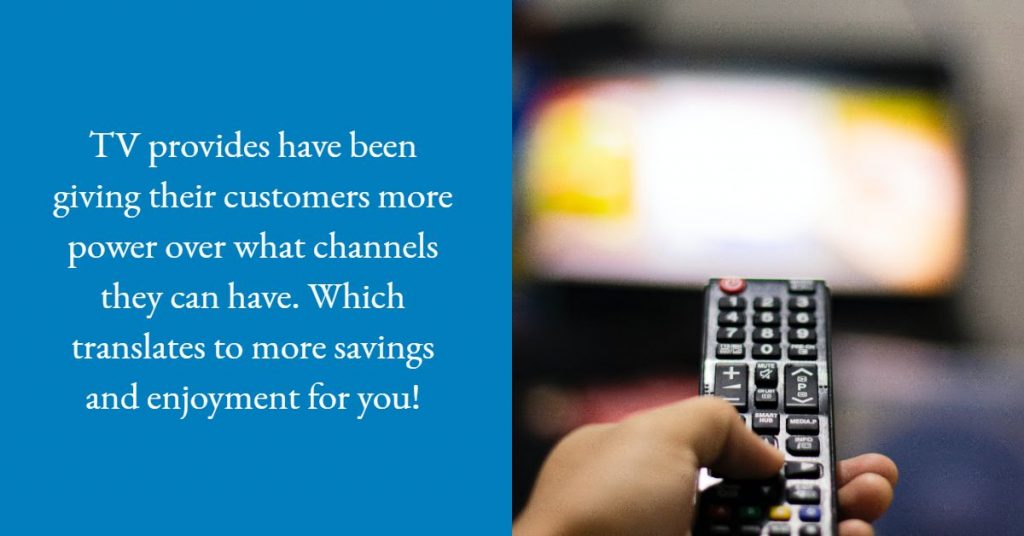 TV provides have been giving their customers more power over what channels they can have. Which translates to more savings and enjoyment for you!